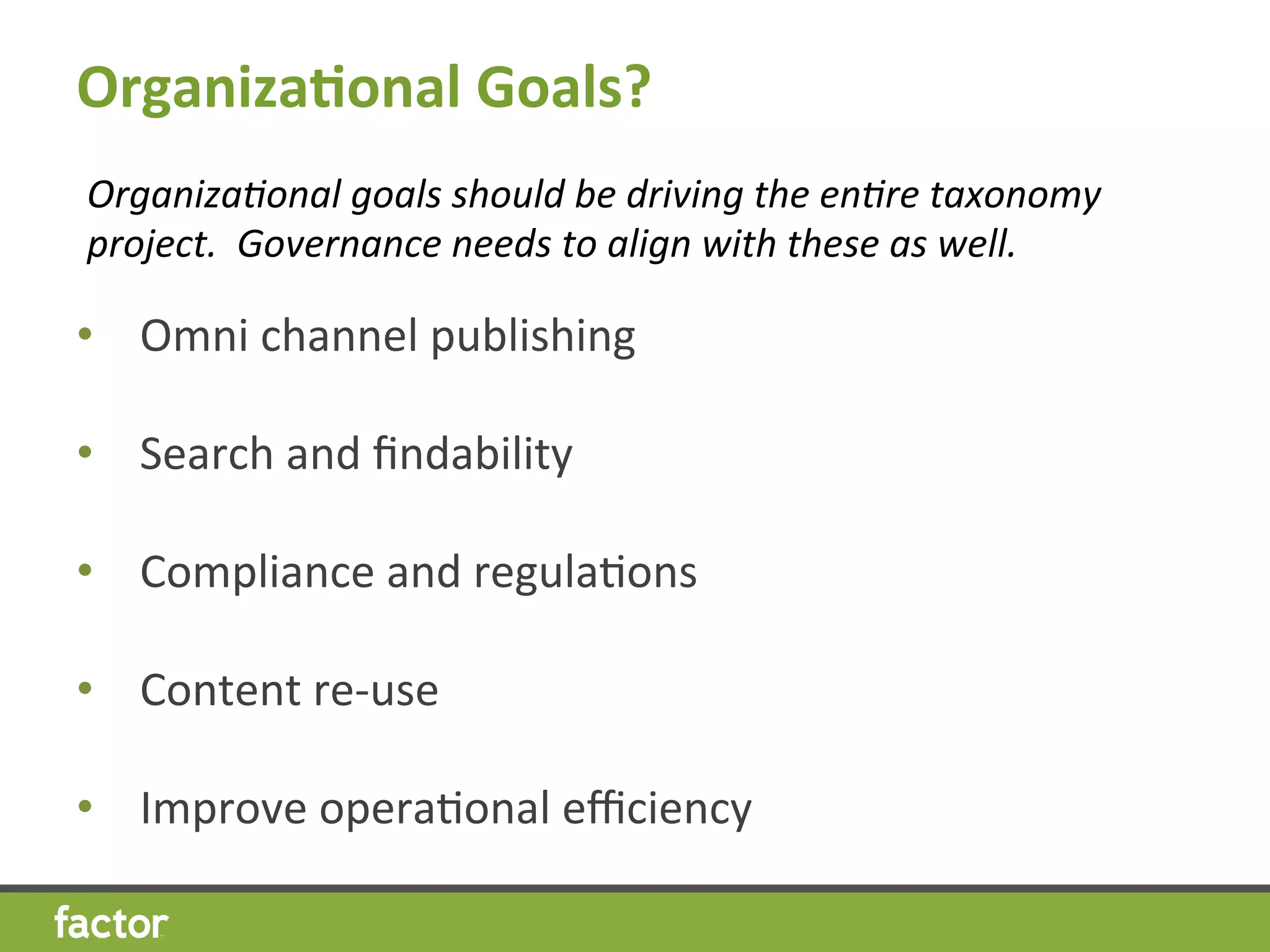 Organizational Goals?

Organizational goals should be driving the entire taxonomy project.  Governance needs to align with these as well.

• Omni channel publishing

• Search and findability

• Compliance and regulations

• Content re-use

• Improve operational efficiency

factor